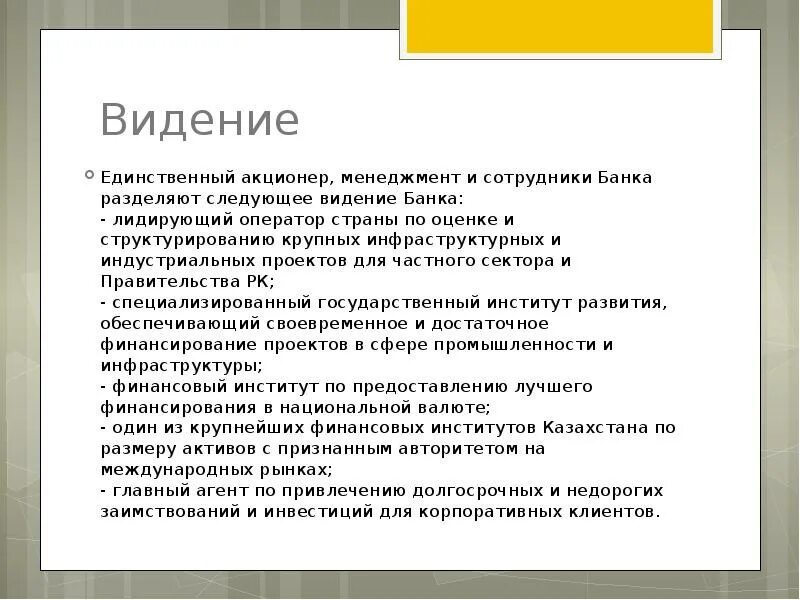 Видение

Единственный акционер, менеджмент и сотрудники Банка разделяют следующее видение Банка:
- лидирующий оператор страны по оценке и структурированию крупных инфраструктурных и индустриальных проектов для частного сектора и Правительства РК;
- специализированный государственный институт развития, обеспечивающий своевременное и достаточное финансирование проектов в сфере промышленности и инфраструктуры;
- финансовый институт по предоставлению лучшего финансирования в национальной валюте;
- один из крупнейших финансовых институтов Казахстана по размеру активов с признанным авторитетом на международных рынках;
- главный агент по привлечению долгосрочных и недорогих заимствований и инвестиций для корпоративных клиентов.